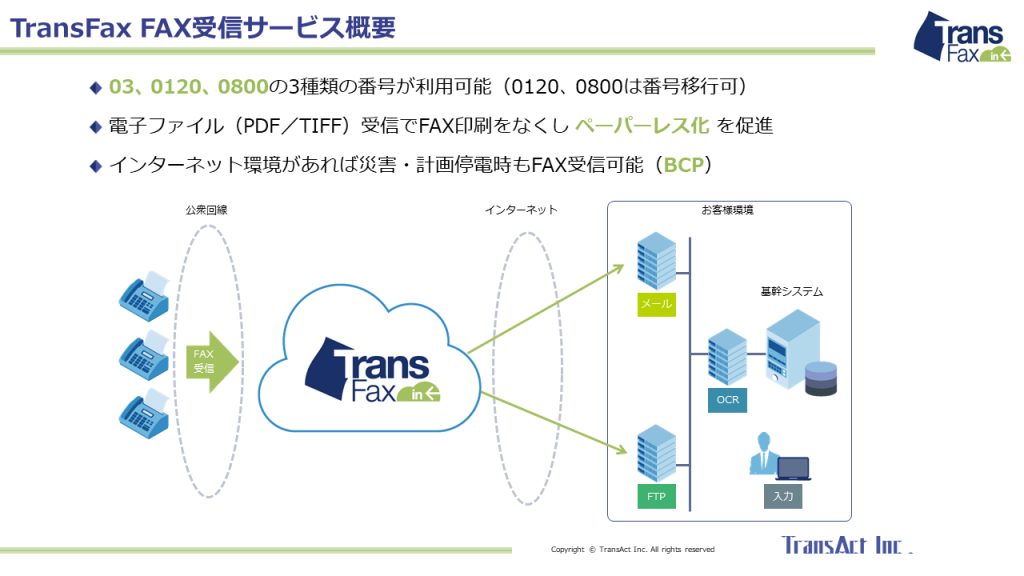 TransFax FAX受信サービス概要

Trans Fax in

◆ 03、0120、0800の3種類の番号が利用可能（0120、0800は番号移行可）

◆ 電子ファイル（PDF／TIFF）受信でFAX印刷をなくし ペーパーレス化 を促進

◆ インターネット環境があれば災害・計画停電時もFAX受信可能（BCP）

公衆回線

FAX 受信

Trans Fax in

インターネット

お客様環境

メール

基幹システム

OCR

FTP

入力

Copyright © TransAct Inc. All rights reserved

TransAct Inc.